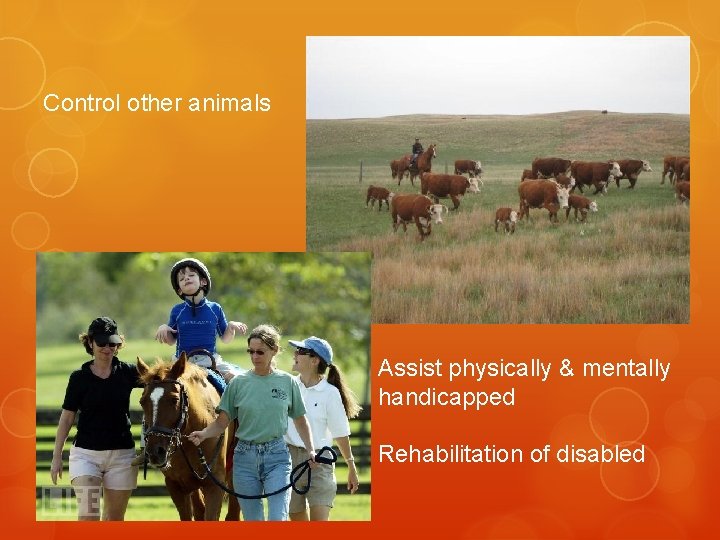 Control other animals

Assist physically & mentally handicapped

Rehabilitation of disabled

LIFE